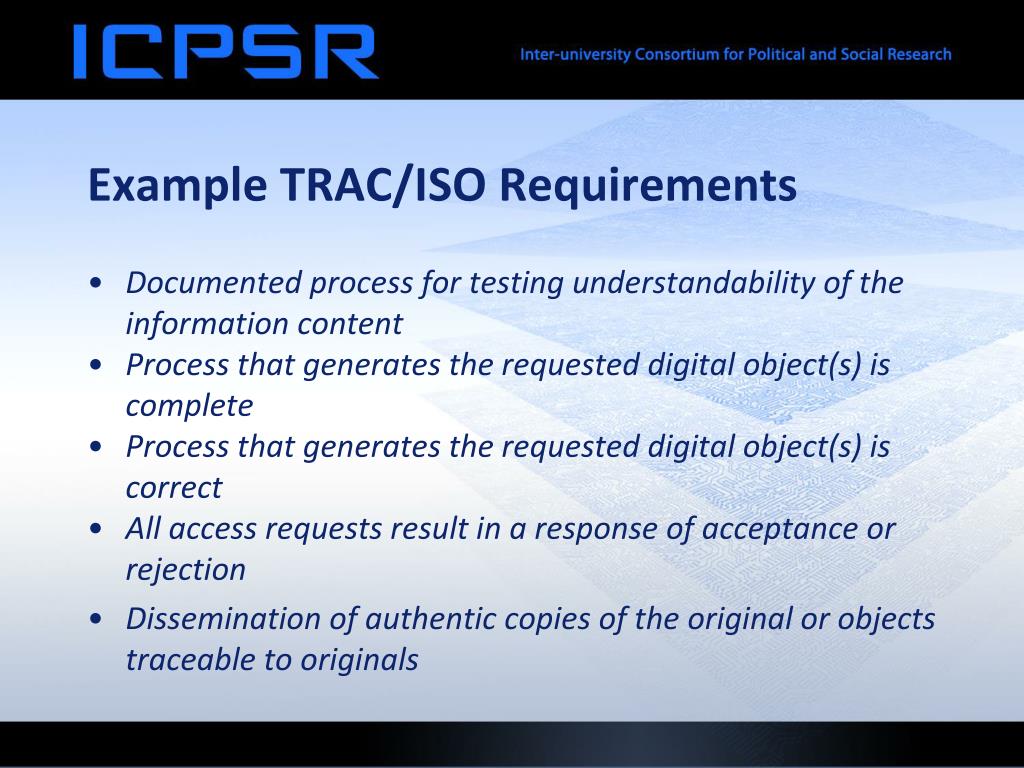 ICPSR

Inter-university Consortium for Political and Social Research

Example TRAC/ISO Requirements

• Documented process for testing understandability of the information content
• Process that generates the requested digital object(s) is complete
• Process that generates the requested digital object(s) is correct
• All access requests result in a response of acceptance or rejection
• Dissemination of authentic copies of the original or objects traceable to originals